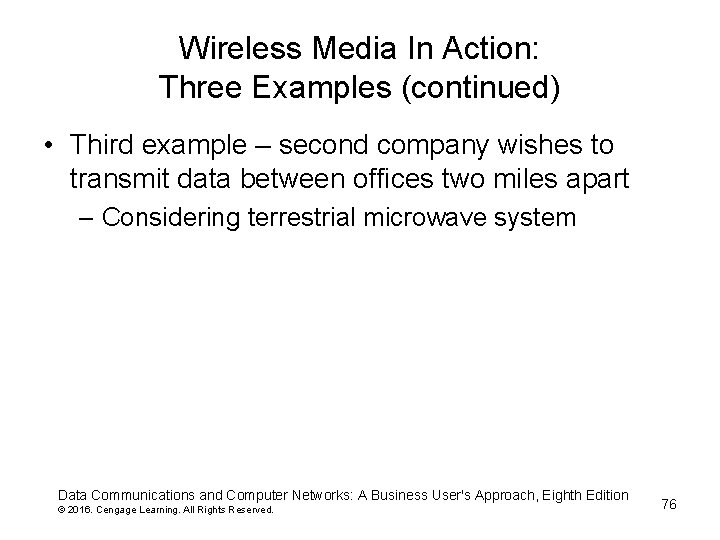 Wireless Media In Action:
Three Examples (continued)

• Third example – second company wishes to transmit data between offices two miles apart
– Considering terrestrial microwave system

Data Communications and Computer Networks: A Business User's Approach, Eighth Edition
© 2016. Cengage Learning. All Rights Reserved.

76